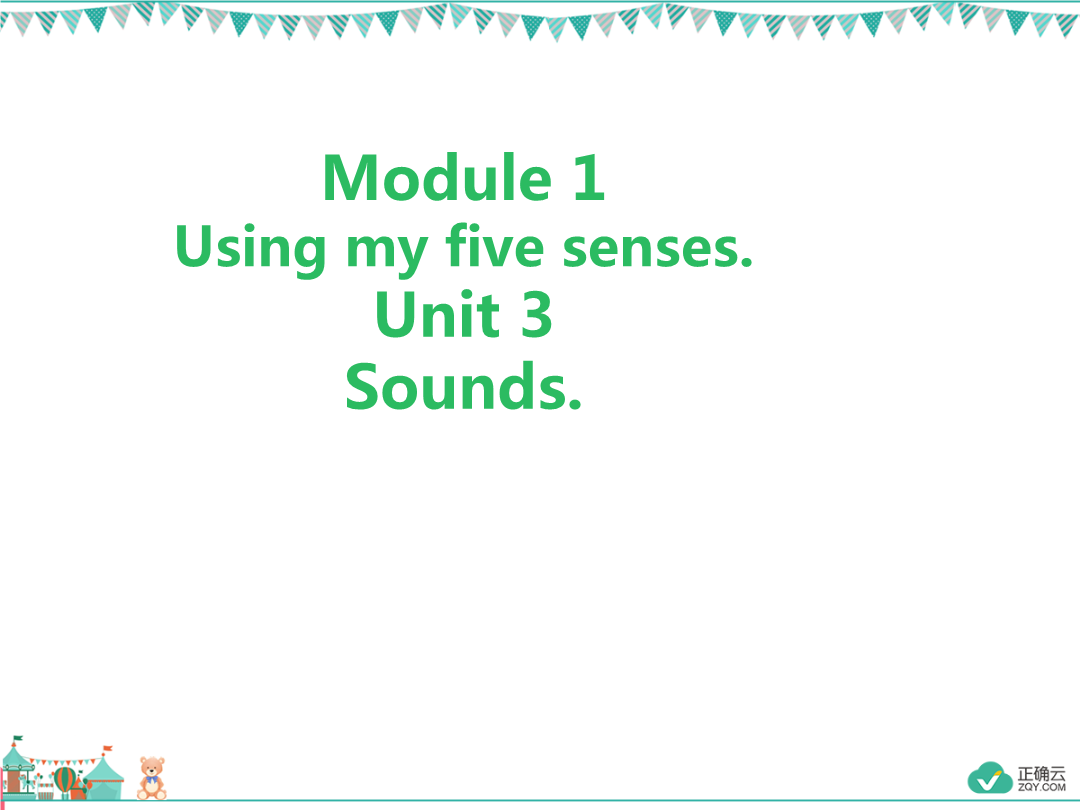 Module 1
Using my five senses.
Unit 3
Sounds.

正确云
ZQY.COM